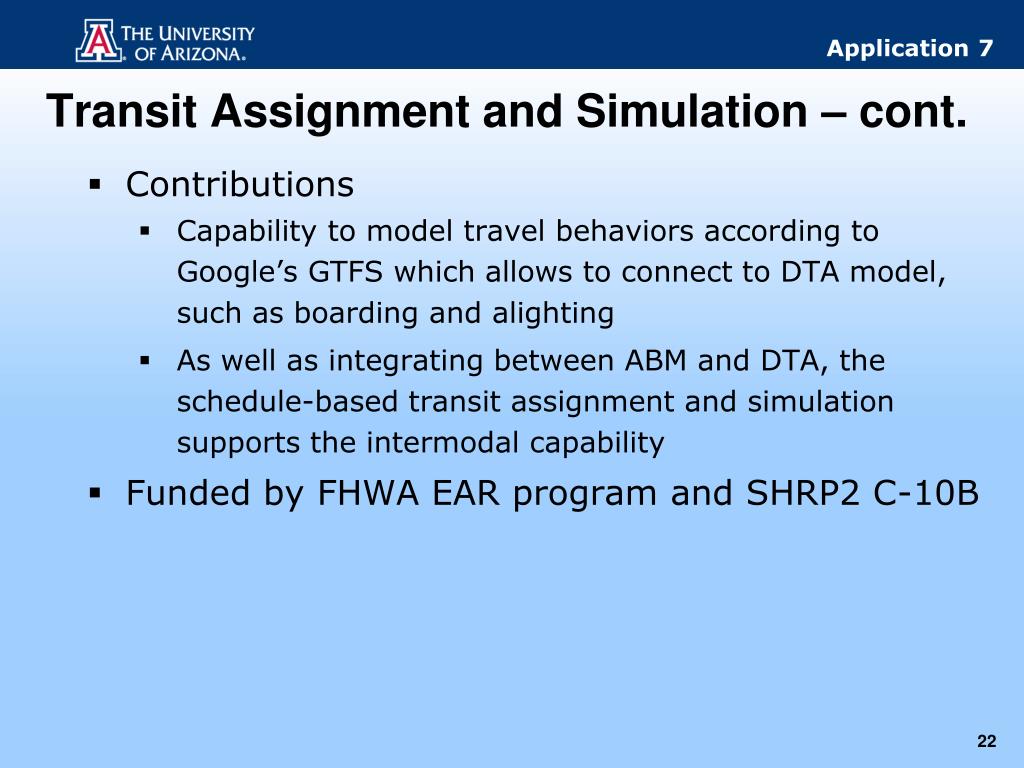 THE UNIVERSITY OF ARIZONA.

Application 7

Transit Assignment and Simulation – cont.

▪ Contributions
 ▪ Capability to model travel behaviors according to Google's GTFS which allows to connect to DTA model, such as boarding and alighting
 ▪ As well as integrating between ABM and DTA, the schedule-based transit assignment and simulation supports the intermodal capability
▪ Funded by FHWA EAR program and SHRP2 C-10B

22